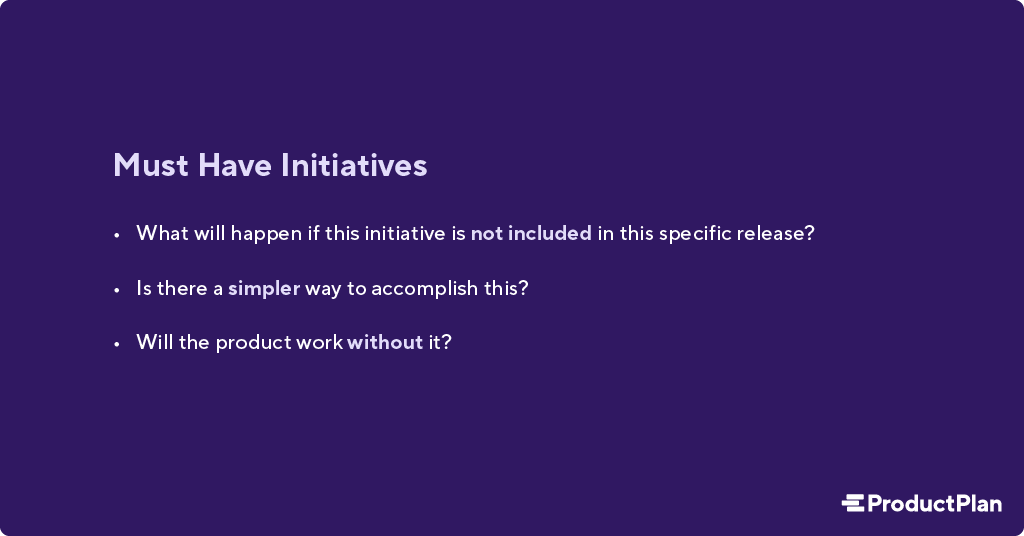 Must Have Initiatives

• What will happen if this initiative is not included in this specific release?

• Is there a simpler way to accomplish this?

• Will the product work without it?

ProductPlan